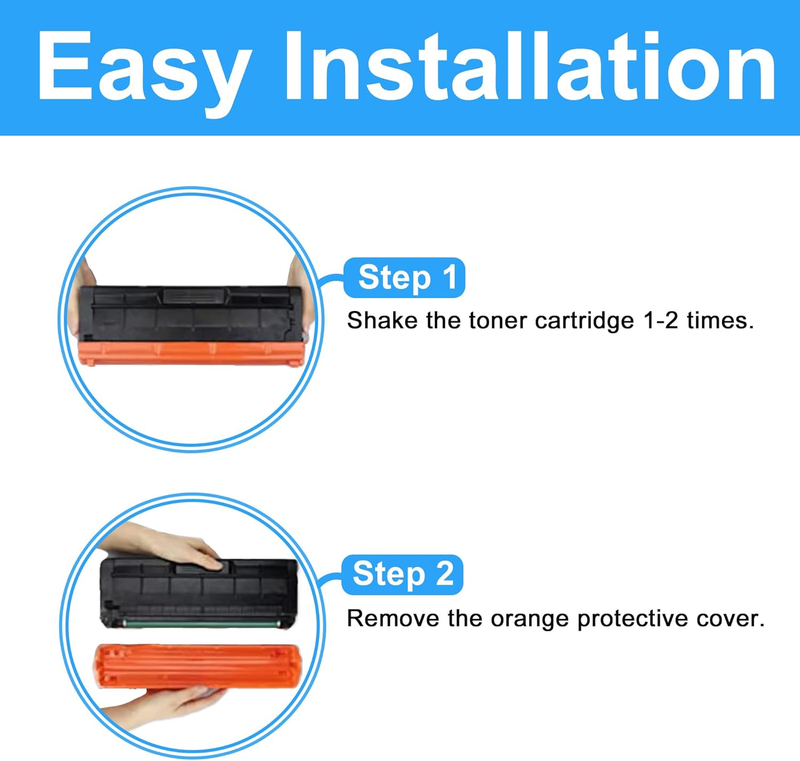 Easy Installation

Step 1

Shake the toner cartridge 1-2 times.

Step 2

Remove the orange protective cover.